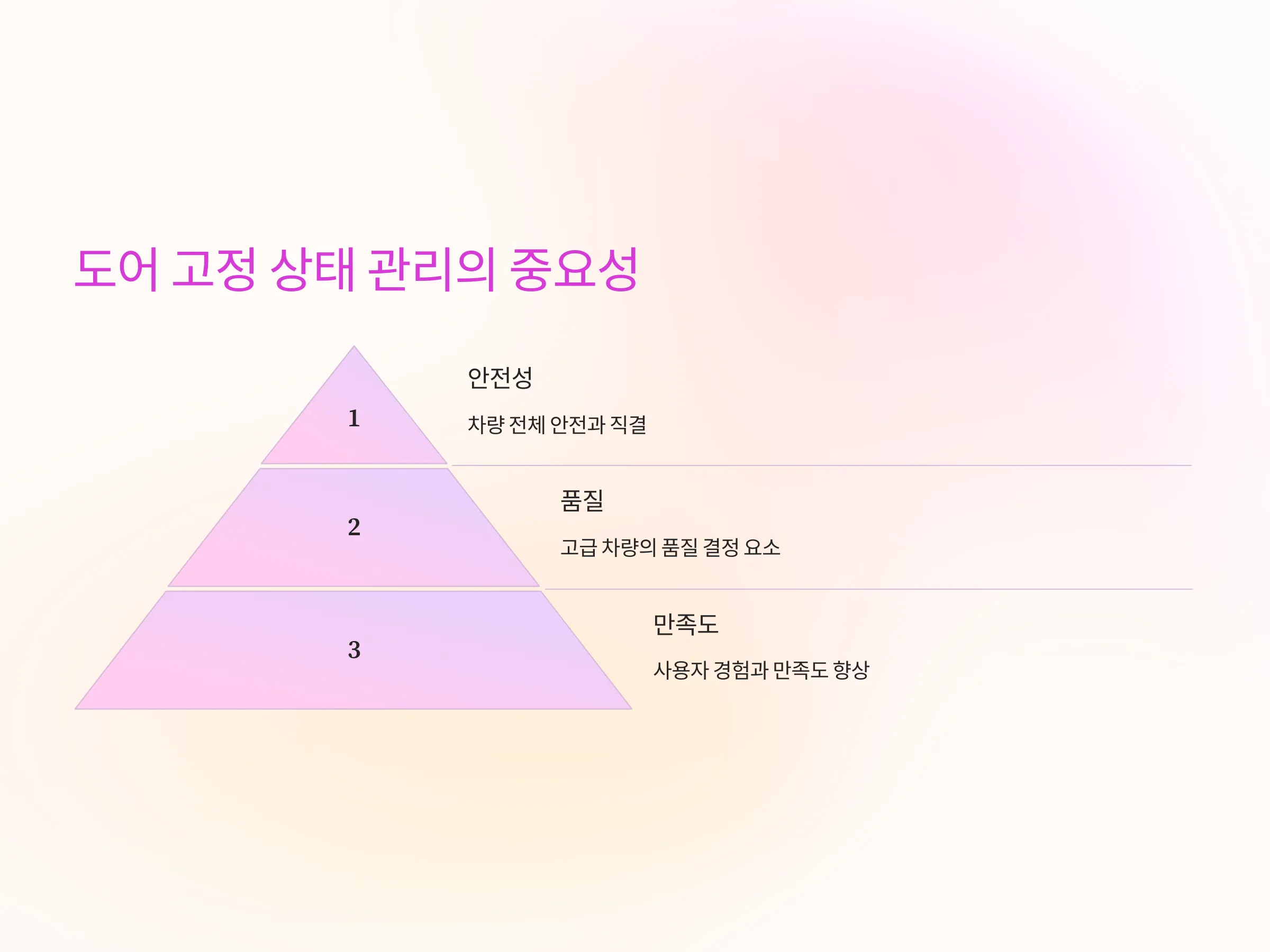 도어 고정 상태 관리의 중요성

1

안전성

차량 전체 안전과 직결

2

품질

고급 차량의 품질 결정 요소

3

만족도

사용자 경험과 만족도 향상